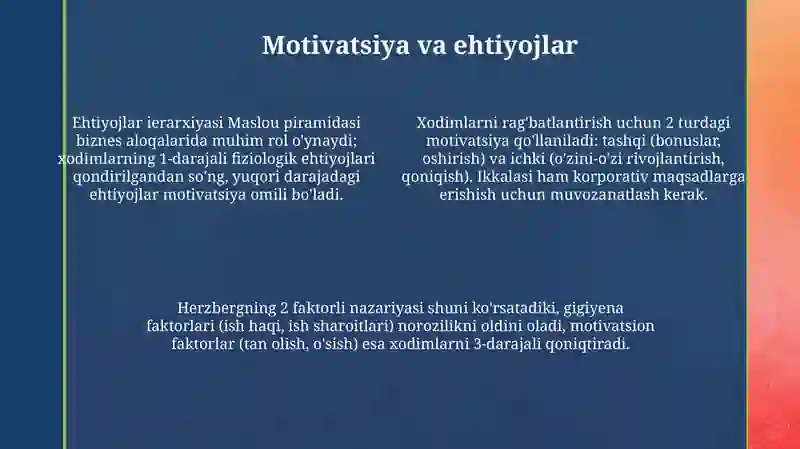 Motivatsiya va ehtiyojlar

Ehtiyojlar ierarxiyasi Maslou piramidasi biznes aloqalarida muhim rol o'ynaydi; xodimlarning 1-darajali fiziologik ehtiyojlari qondirilgandan so'ng, yuqori darajadagi ehtiyojlar motivatsiya omili bo'ladi.

Xodimlarni rag'batlantirish uchun 2 turdagi motivatsiya qo'llaniladi: tashqi (bonuslar, oshirish) va ichki (o'zini-o'zi rivojlantirish, qoniqish). Ikkalasi ham korporativ maqsadlarga erishish uchun muvozanatlash kerak.

Herzbergning 2 faktorli nazariyasi shuni ko'rsatadiki, gigiyena faktorlari (ish haqi, ish sharoitlari) norozilikni oldini oladi, motivatsion faktorlar (tan olish, o'sish) esa xodimlarni 3-darajali qoniqtiradi.